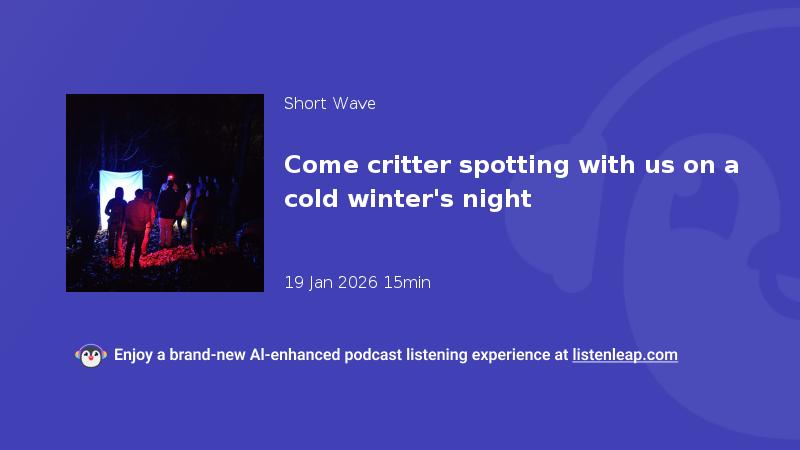 Short Wave

Come critter spotting with us on a cold winter's night

19 Jan 2026 15min

Enjoy a brand-new AI-enhanced podcast listening experience at listenleap.com